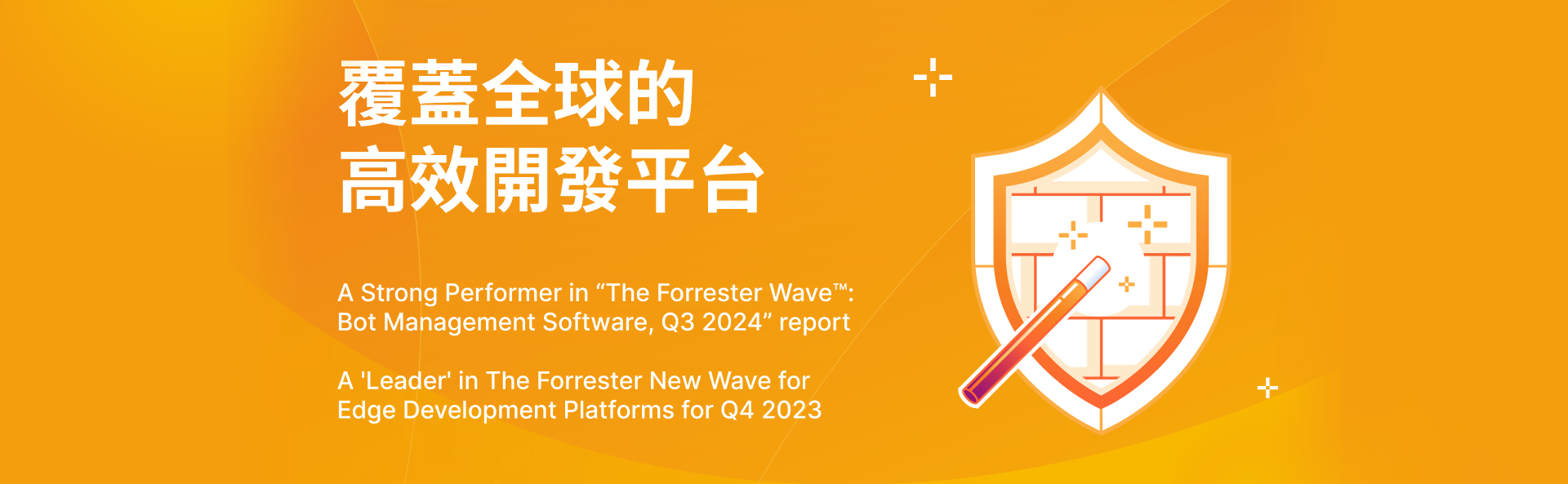 覆蓋全球的
高效開發平台

A Strong Performer in “The Forrester Wave™: Bot Management Software, Q3 2024” report

A 'Leader' in The Forrester New Wave for Edge Development Platforms for Q4 2023